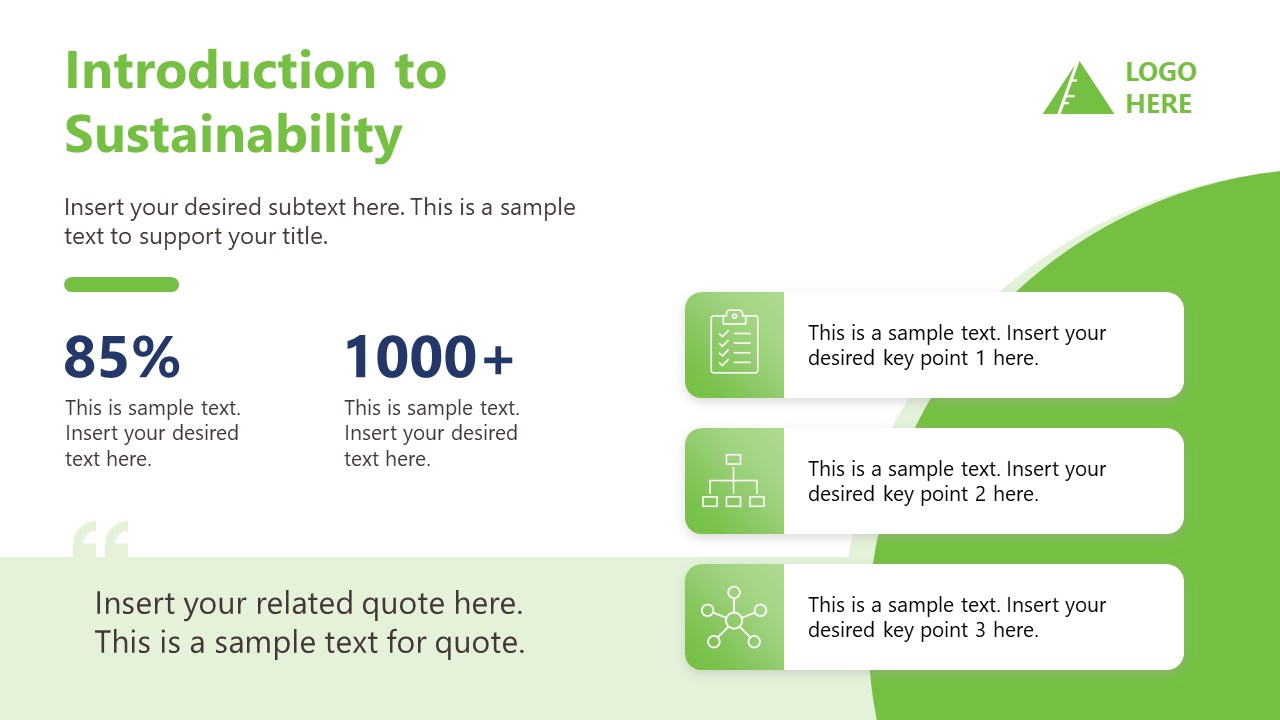 Introduction to Sustainability

LOGO HERE

Insert your desired subtext here. This is a sample text to support your title.

85%

This is sample text. Insert your desired text here.

1000+

This is sample text. Insert your desired text here.

“

Insert your related quote here. This is a sample text for quote.

This is a sample text. Insert your desired key point 1 here.

This is a sample text. Insert your desired key point 2 here.

This is a sample text. Insert your desired key point 3 here.